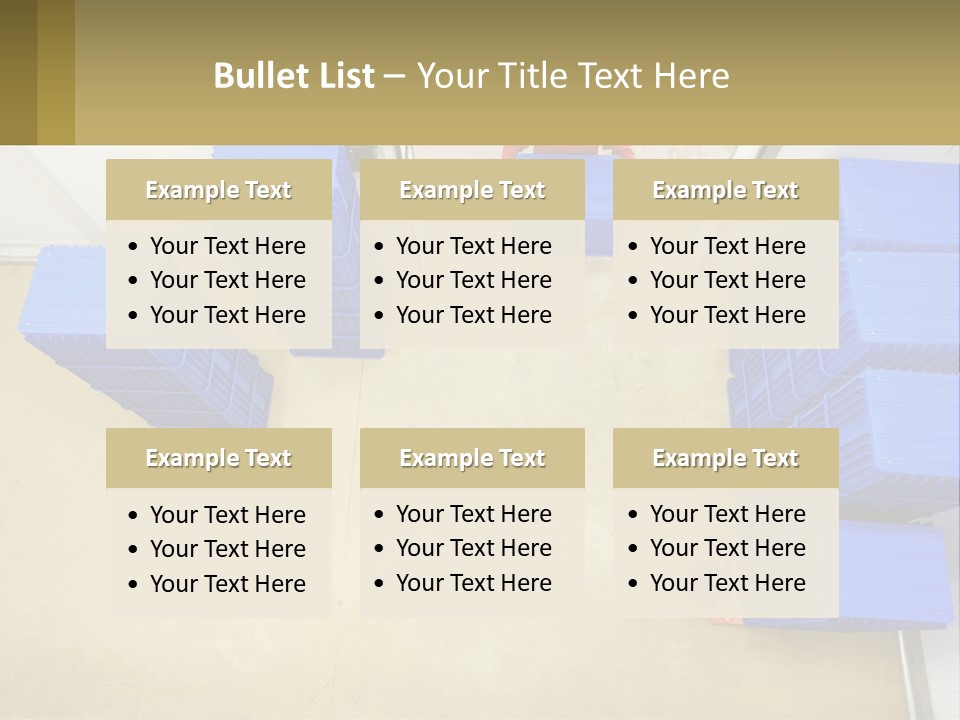 Bullet List – Your Title Text Here

Example Text
• Your Text Here
• Your Text Here
• Your Text Here

Example Text
• Your Text Here
• Your Text Here
• Your Text Here

Example Text
• Your Text Here
• Your Text Here
• Your Text Here

Example Text
• Your Text Here
• Your Text Here
• Your Text Here

Example Text
• Your Text Here
• Your Text Here
• Your Text Here

Example Text
• Your Text Here
• Your Text Here
• Your Text Here